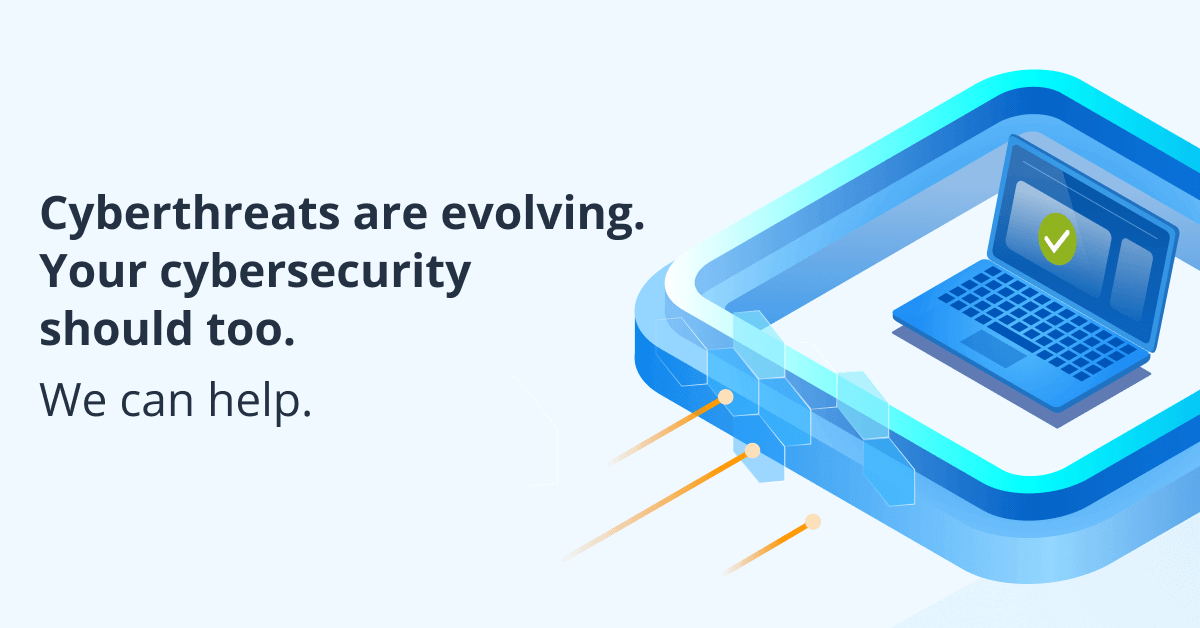 Cyberthreats are evolving. Your cybersecurity should too.

We can help.